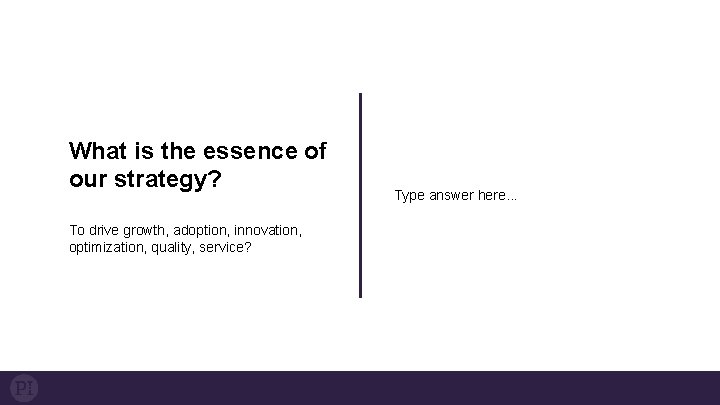 What is the essence of our strategy?

To drive growth, adoption, innovation, optimization, quality, service?

Type answer here...

PI